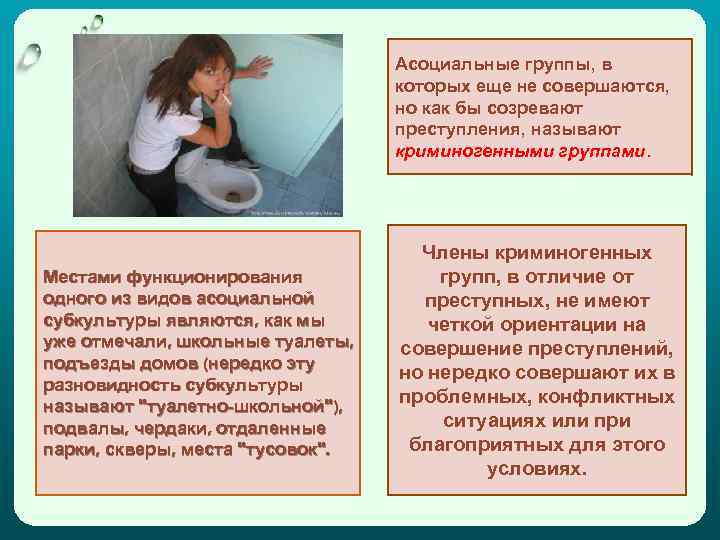 Асоциальные группы, в которых еще не совершаются, но как бы созревают преступления, называют криминогенными группами.

Местами функционирования одного из видов асоциальной субкультуры являются, как мы уже отмечали, школьные туалеты, подъезды домов (нередко эту разновидность субкультуры называют "туалетно-школьной"), подвалы, чердаки, отдаленные парки, скверы, места "тусовок".

Члены криминогенных групп, в отличие от преступных, не имеют четкой ориентации на совершение преступлений, но нередко совершают их в проблемных, конфликтных ситуациях или при благоприятных для этого условиях.